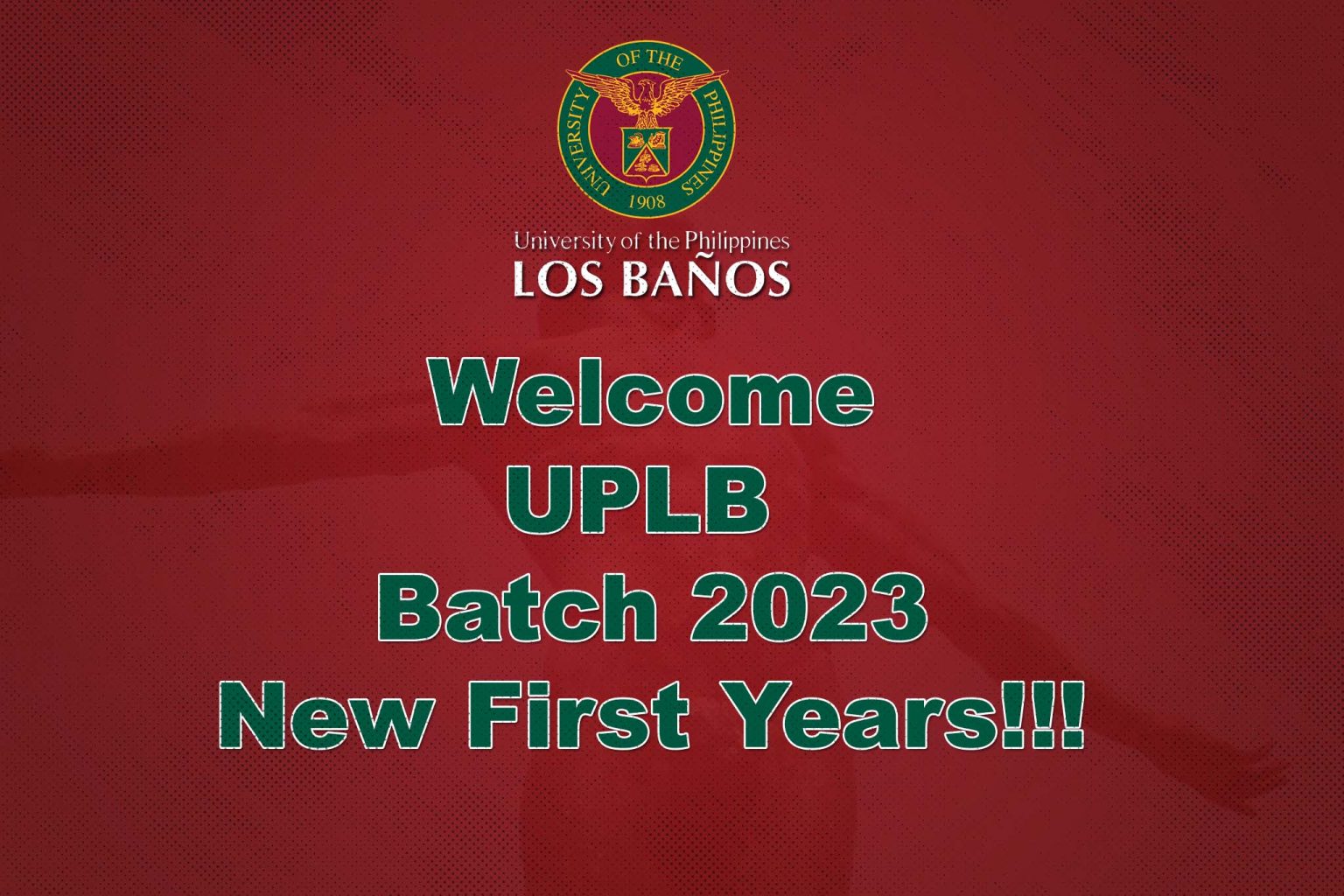 UNIVERSITY OF THE PHILIPPINES
1908

University of the Philippines
LOS BAÑOS

Welcome
UPLB
Batch 2023
New First Years!!!